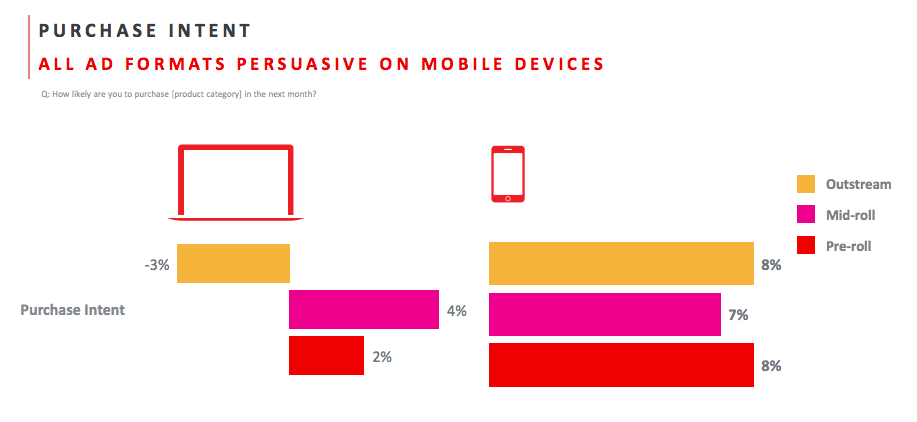 PURCHASE INTENT

ALL AD FORMATS PERSUASIVE ON MOBILE DEVICES

Q: How likely are you to purchase [product category] in the next month?

Outstream
Mid-roll
Pre-roll

Purchase Intent

-3%
4%
2%

8%
7%
8%